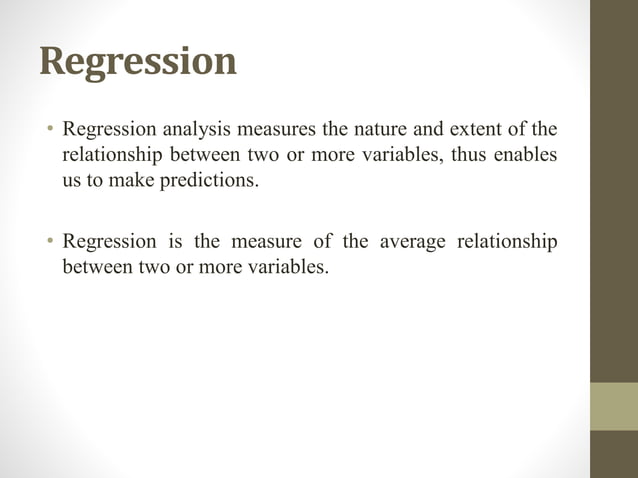 Regression

• Regression analysis measures the nature and extent of the relationship between two or more variables, thus enables us to make predictions.

• Regression is the measure of the average relationship between two or more variables.